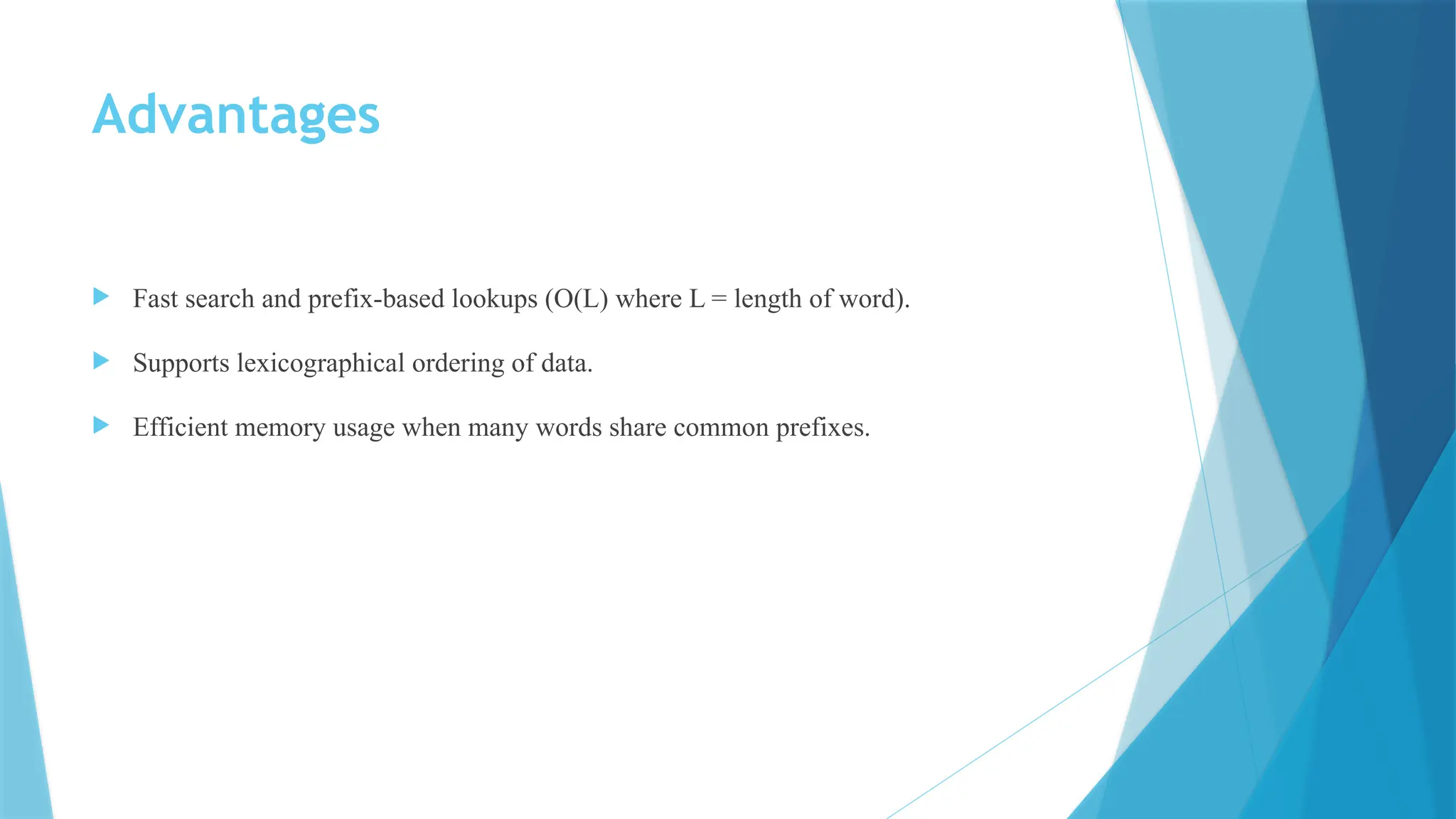 Advantages

Fast search and prefix-based lookups (O(L) where L = length of word).

Supports lexicographical ordering of data.

Efficient memory usage when many words share common prefixes.